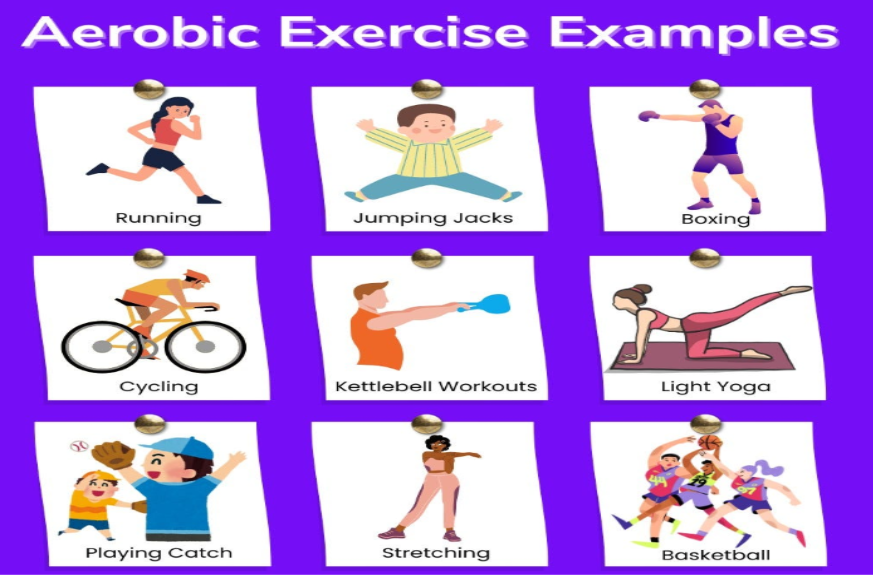 Aerobic Exercise Examples

Running

Jumping Jacks

Boxing

Cycling

Kettlebell Workouts

Light Yoga

Playing Catch

Stretching

Basketball